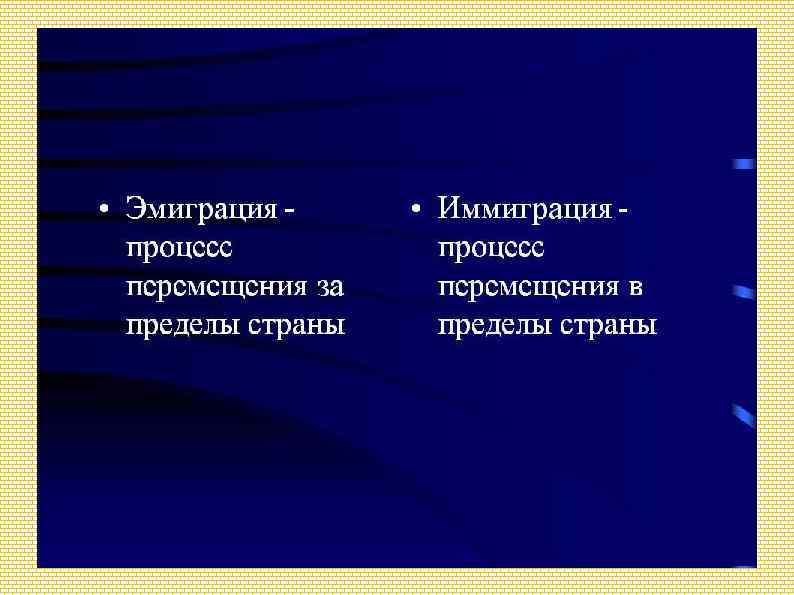 • Эмиграция - процесс перемещения за пределы страны

• Иммиграция - процесс перемещения в пределы страны